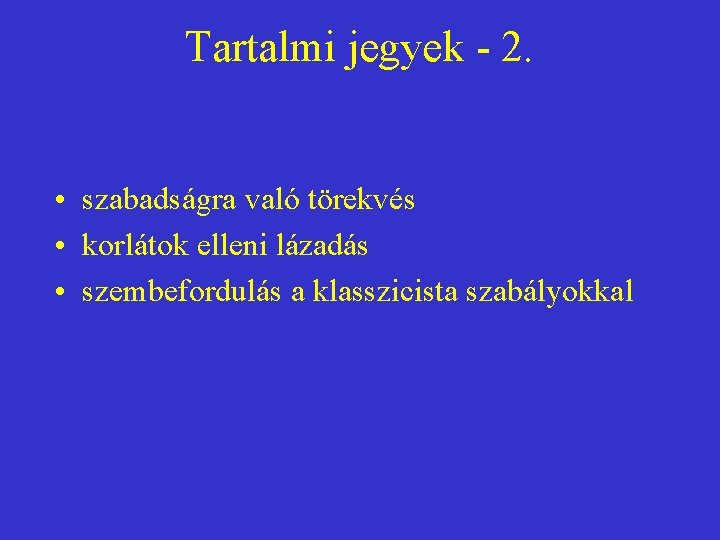 Tartalmi jegyek - 2.

• szabadságra való törekvés
• korlátok elleni lázadás
• szembefordulás a klasszicista szabályokkal